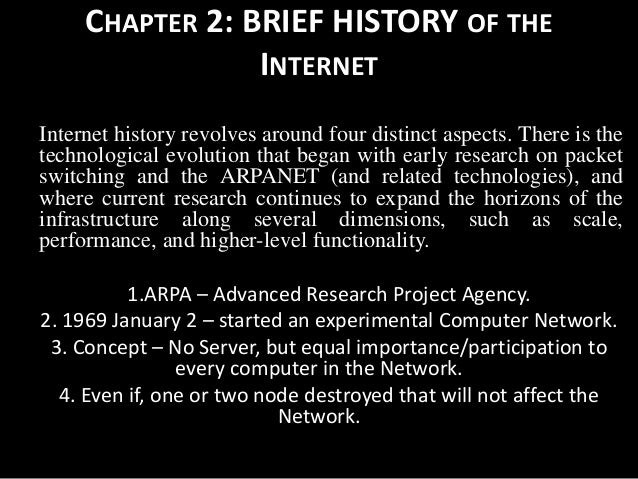 CHAPTER 2: BRIEF HISTORY OF THE INTERNET

Internet history revolves around four distinct aspects. There is the technological evolution that began with early research on packet switching and the ARPANET (and related technologies), and where current research continues to expand the horizons of the infrastructure along several dimensions, such as scale, performance, and higher-level functionality.

1.ARPA – Advanced Research Project Agency.
2. 1969 January 2 – started an experimental Computer Network.
3. Concept – No Server, but equal importance/participation to every computer in the Network.
4. Even if, one or two node destroyed that will not affect the Network.